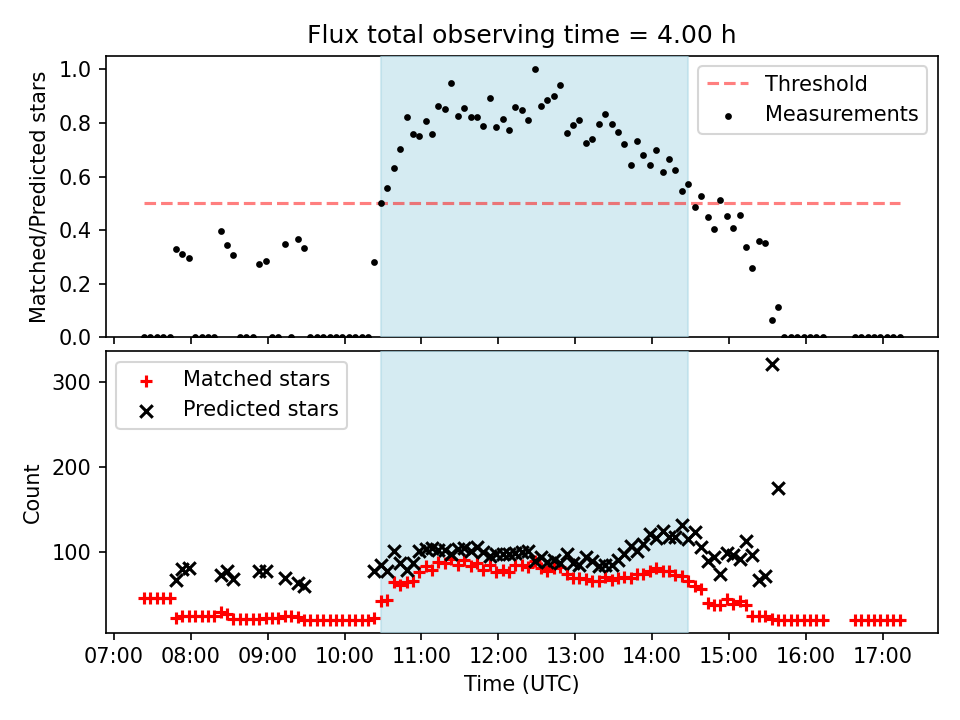 Flux total observing time = 4.00 h

Matched/Predicted stars

1.0
0.8
0.6
0.4
0.2
0.0

Threshold
Measurements

Count

300
200
100

Matched stars
Predicted stars

07:00 08:00 09:00 10:00 11:00 12:00 13:00 14:00 15:00 16:00 17:00

Time (UTC)